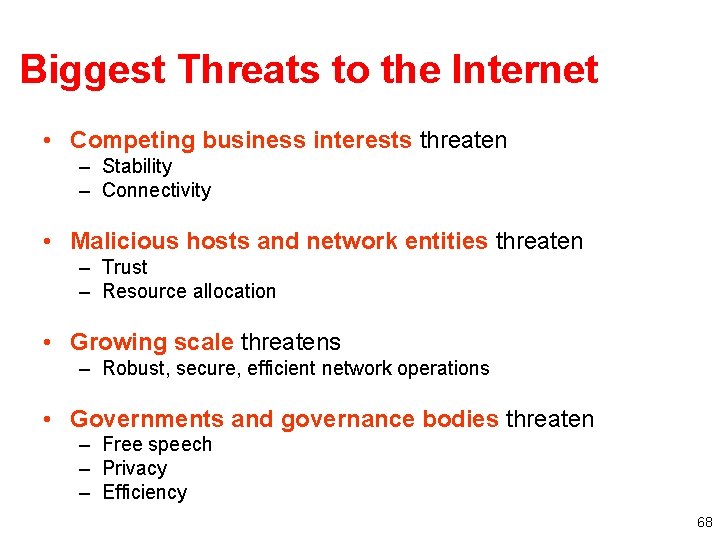 Biggest Threats to the Internet

• Competing business interests threaten
– Stability
– Connectivity

• Malicious hosts and network entities threaten
– Trust
– Resource allocation

• Growing scale threatens
– Robust, secure, efficient network operations

• Governments and governance bodies threaten
– Free speech
– Privacy
– Efficiency

68